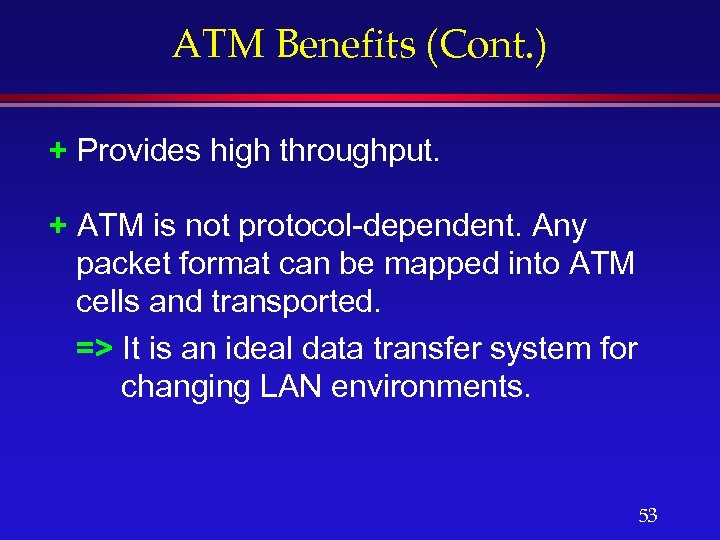 ATM Benefits (Cont.)

+ Provides high throughput.

+ ATM is not protocol-dependent. Any packet format can be mapped into ATM cells and transported.

=> It is an ideal data transfer system for changing LAN environments.

53